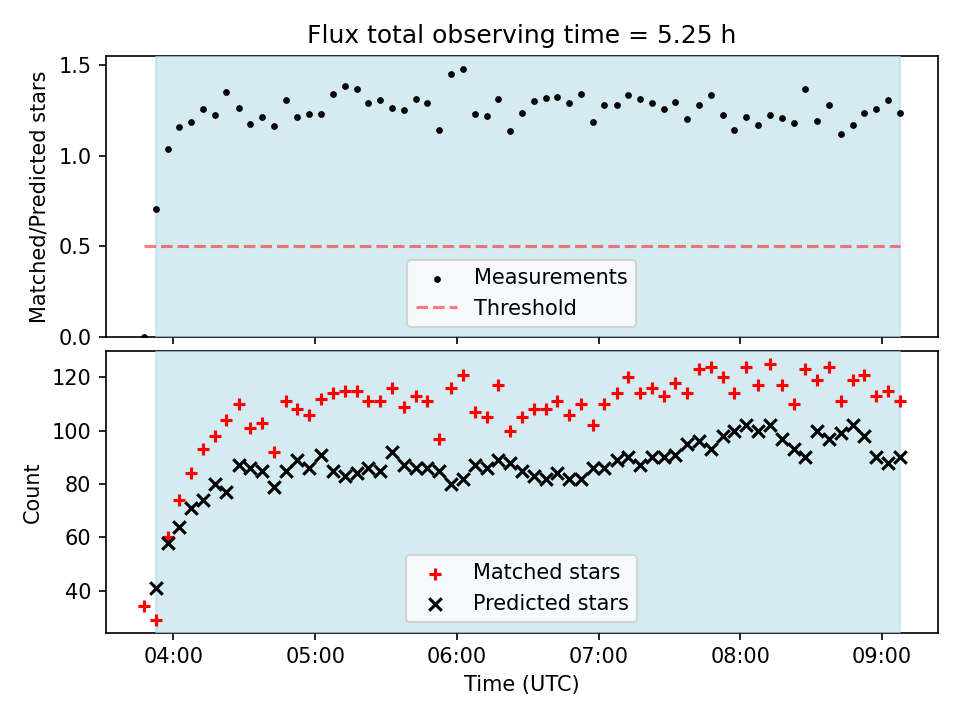 Flux total observing time = 5.25 h

Matched/Predicted stars

1.5
1.0
0.5
0.0

Measurements
Threshold

Count

120
100
80
60
40

Matched stars
Predicted stars

04:00 05:00 06:00 07:00 08:00 09:00

Time (UTC)